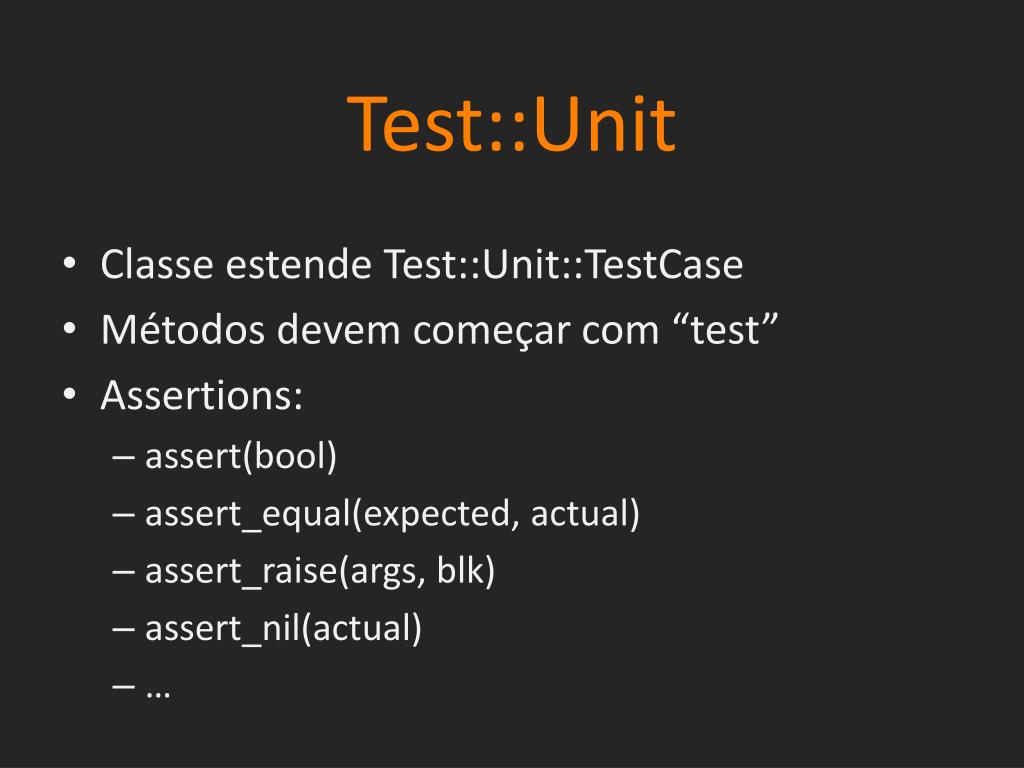 Test::Unit

• Classe estende Test::Unit::TestCase
• Métodos devem começar com “test”
• Assertions:
  – assert(bool)
  – assert_equal(expected, actual)
  – assert_raise(args, blk)
  – assert_nil(actual)
  – …